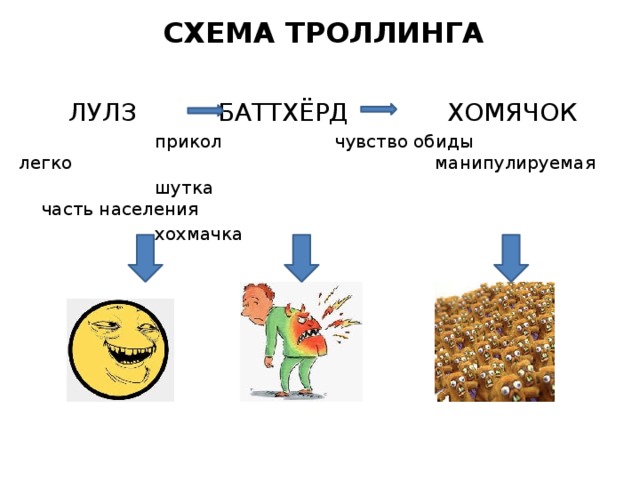 СХЕМА ТРОЛЛИНГА

ЛУЛЗ БАТТХЁРД ХОМЯЧОК

прикол
чувство обиды
легко
манипулируемая
шутка
часть населения
хохмачка